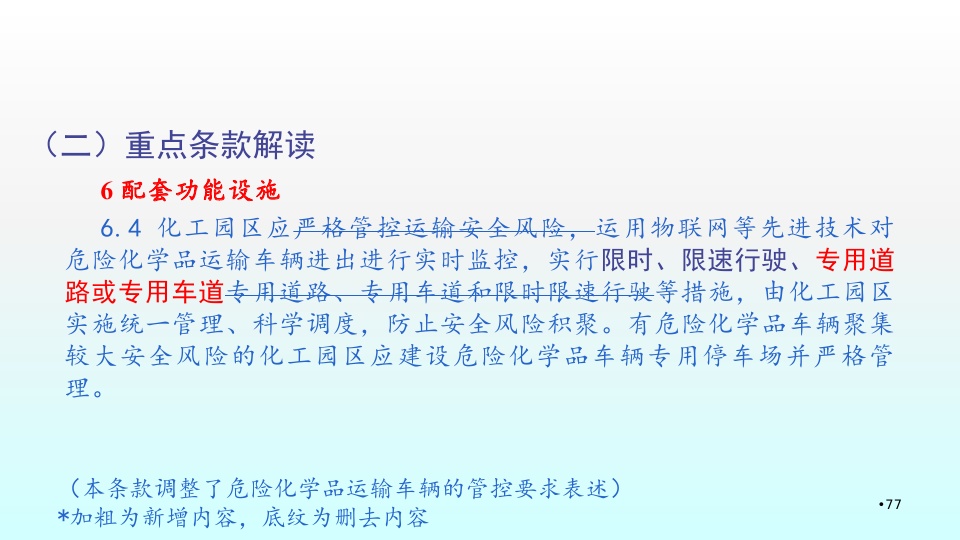 （二）重点条款解读

6 配套功能设施

6.4 化工园区应严格管控运输安全风险，运用物联网等先进技术对危险化学品运输车辆进出进行实时监控，实行限时、限速行驶、专用道路或专用车道专用道路、专用车道和限时限速行驶等措施，由化工园区实施统一管理、科学调度，防止安全风险积聚。有危险化学品车辆聚集较大安全风险的化工园区应建设危险化学品车辆专用停车场并严格管理。

（本条款调整了危险化学品运输车辆的管控要求表述）
*加粗为新增内容，底纹为删去内容

•77